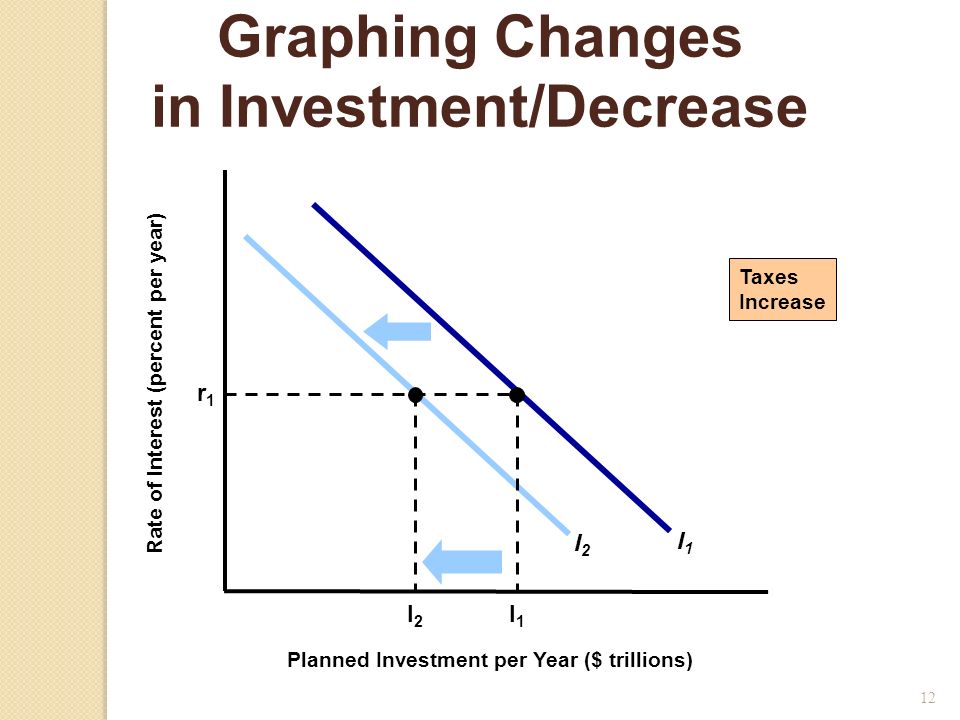 Graphing Changes in Investment/Decrease

Rate of Interest (percent per year)

Taxes Increase

$r_1$

$I_2$

$I_1$

$I_2$

$I_1$

Planned Investment per Year ($ trillions)

12